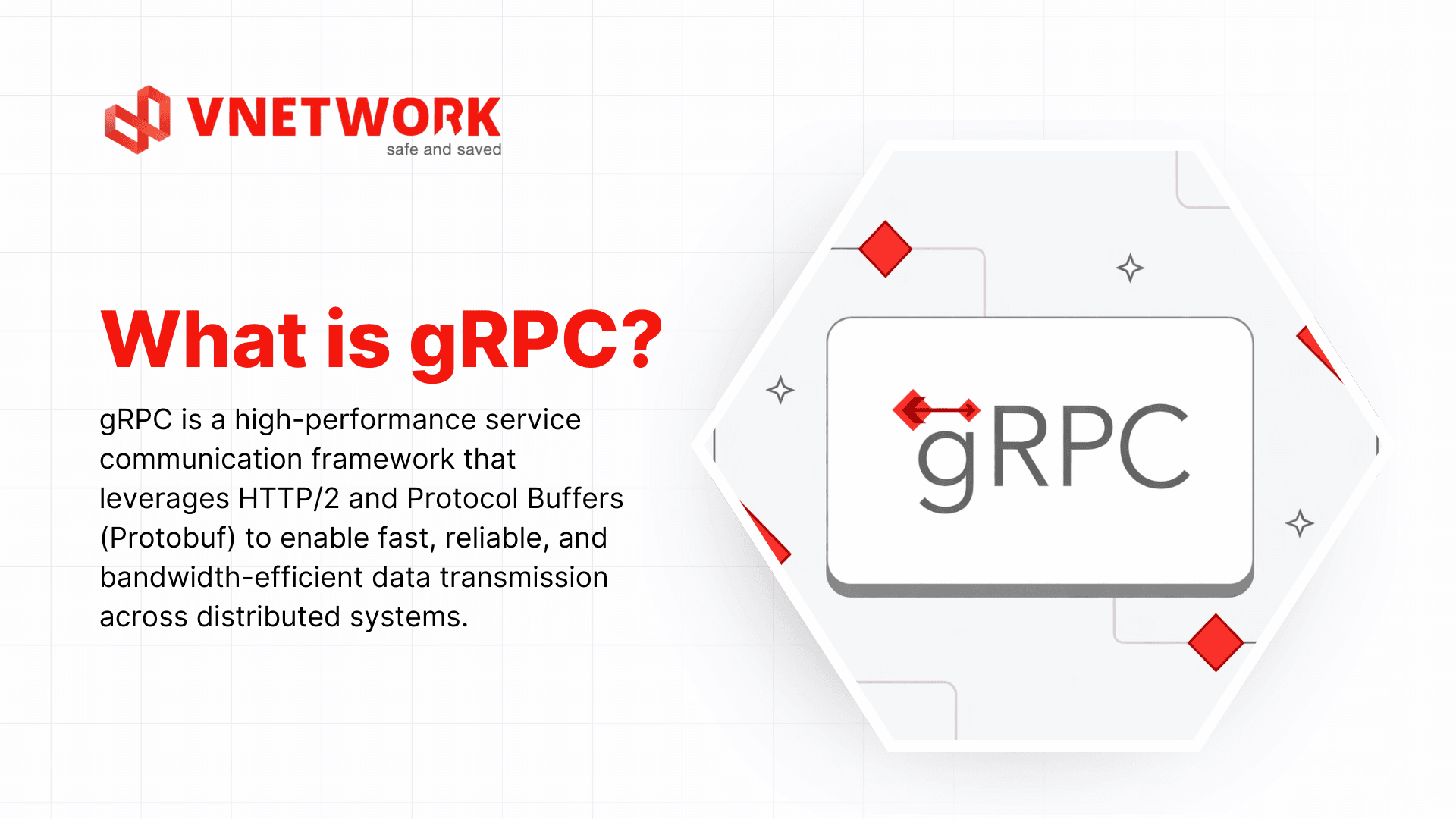 VNETWORK
safe and saved

What is gRPC?

gRPC is a high-performance service communication framework that leverages HTTP/2 and Protocol Buffers (Protobuf) to enable fast, reliable, and bandwidth-efficient data transmission across distributed systems.

gRPC